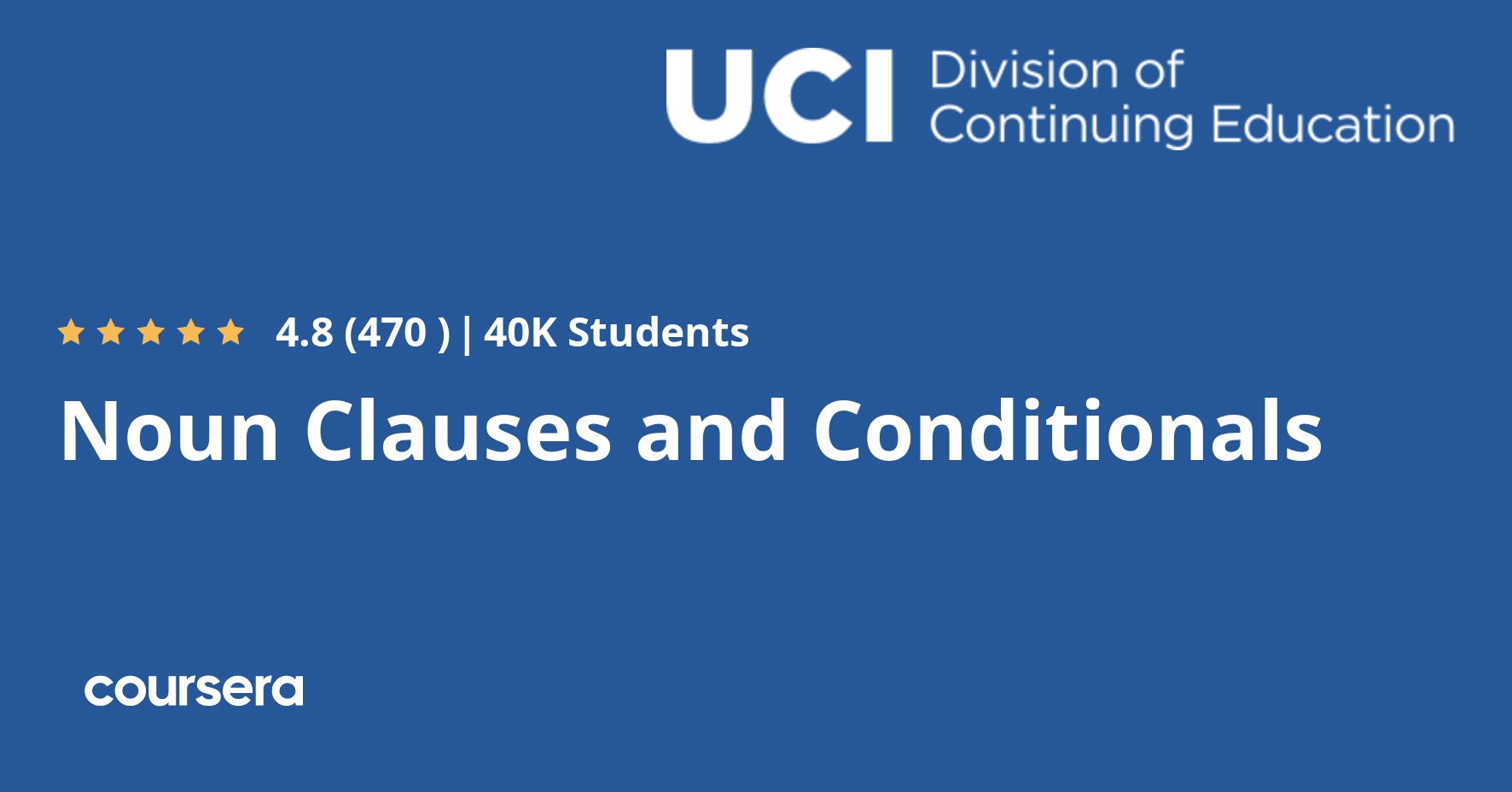 UCI Division of Continuing Education

4.8 (470 ) | 40K Students

Noun Clauses and Conditionals

coursera